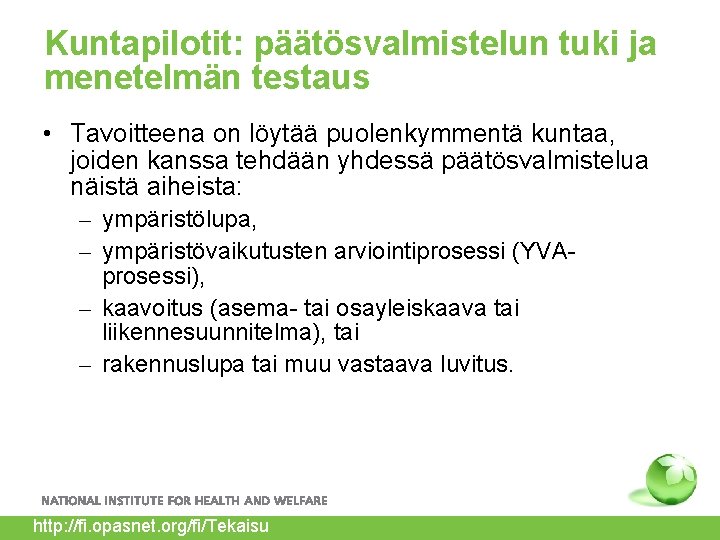 Kuntapilotit: päätösvalmistelun tuki ja menetelmän testaus

• Tavoitteena on löytää puolenkymmentä kuntaa, joiden kanssa tehdään yhdessä päätösvalmistelua näistä aiheista:
– ympäristölupa,
– ympäristövaikutusten arviointiprosessi (YVA-prosessi),
– kaavoitus (asema- tai osayleiskaava tai liikennesuunnitelma), tai
– rakennuslupa tai muu vastaava luvitus.

NATIONAL INSTITUTE FOR HEALTH AND WELFARE

http://fi.opasnet.org/fi/Tekaisu